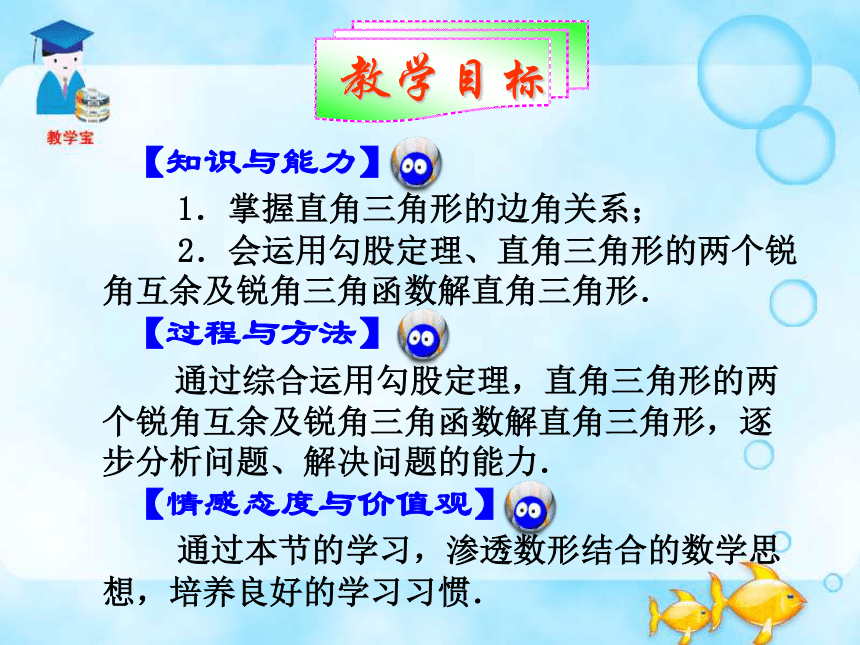 教学宝

教学目标

【知识与能力】

1．掌握直角三角形的边角关系；

2．会运用勾股定理、直角三角形的两个锐角互余及锐角三角函数解直角三角形．

【过程与方法】

通过综合运用勾股定理，直角三角形的两个锐角互余及锐角三角函数解直角三角形，逐步分析问题、解决问题的能力．

【情感态度与价值观】

通过本节的学习，渗透数形结合的数学思想，培养良好的学习习惯．